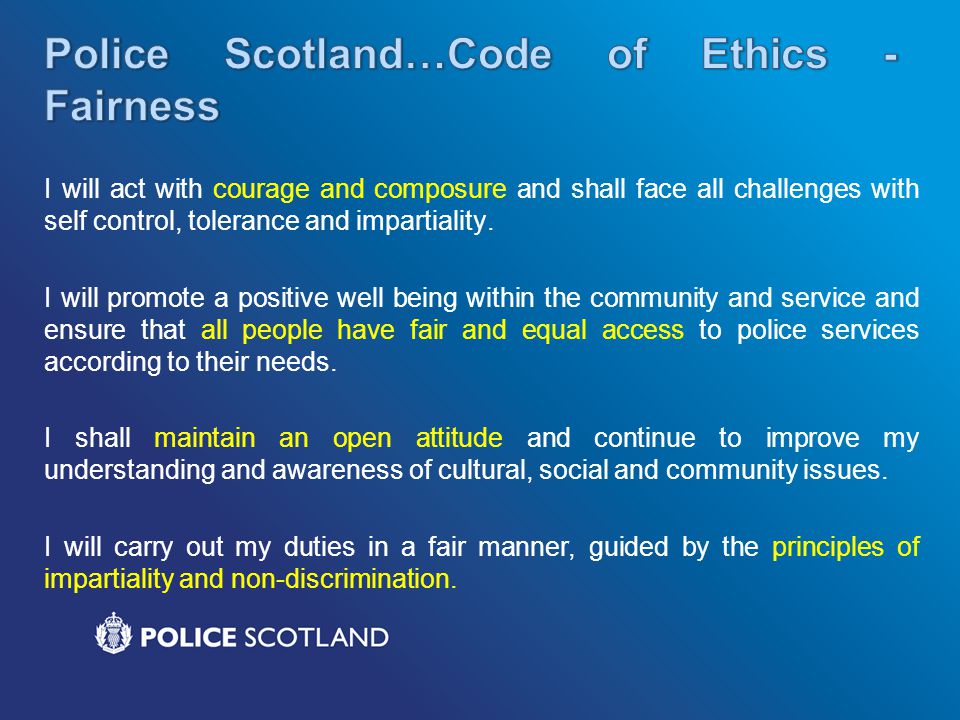 Police Scotland…Code of Ethics - Fairness

I will act with courage and composure and shall face all challenges with self control, tolerance and impartiality.

I will promote a positive well being within the community and service and ensure that all people have fair and equal access to police services according to their needs.

I shall maintain an open attitude and continue to improve my understanding and awareness of cultural, social and community issues.

I will carry out my duties in a fair manner, guided by the principles of impartiality and non-discrimination.

POLICE SCOTLAND